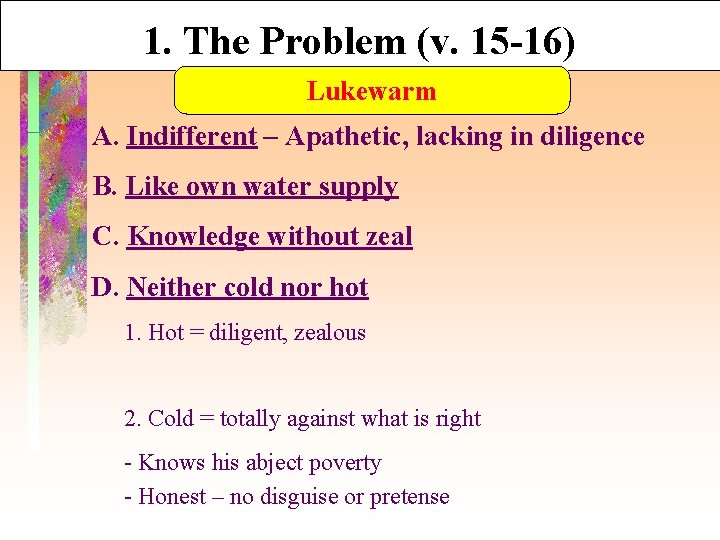 1. The Problem (v. 15-16)

Lukewarm

A. Indifferent – Apathetic, lacking in diligence

B. Like own water supply

C. Knowledge without zeal

D. Neither cold nor hot

1. Hot = diligent, zealous

2. Cold = totally against what is right

- Knows his abject poverty

- Honest – no disguise or pretense